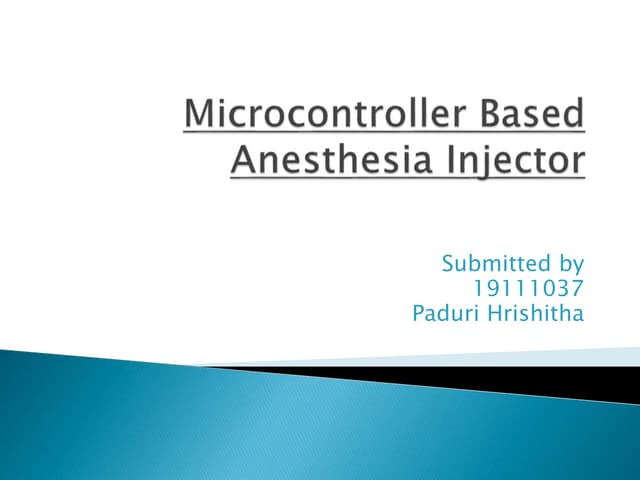 Microcontroller Based Anesthesia Injector

Submitted by
19111037
Paduri Hrishitha